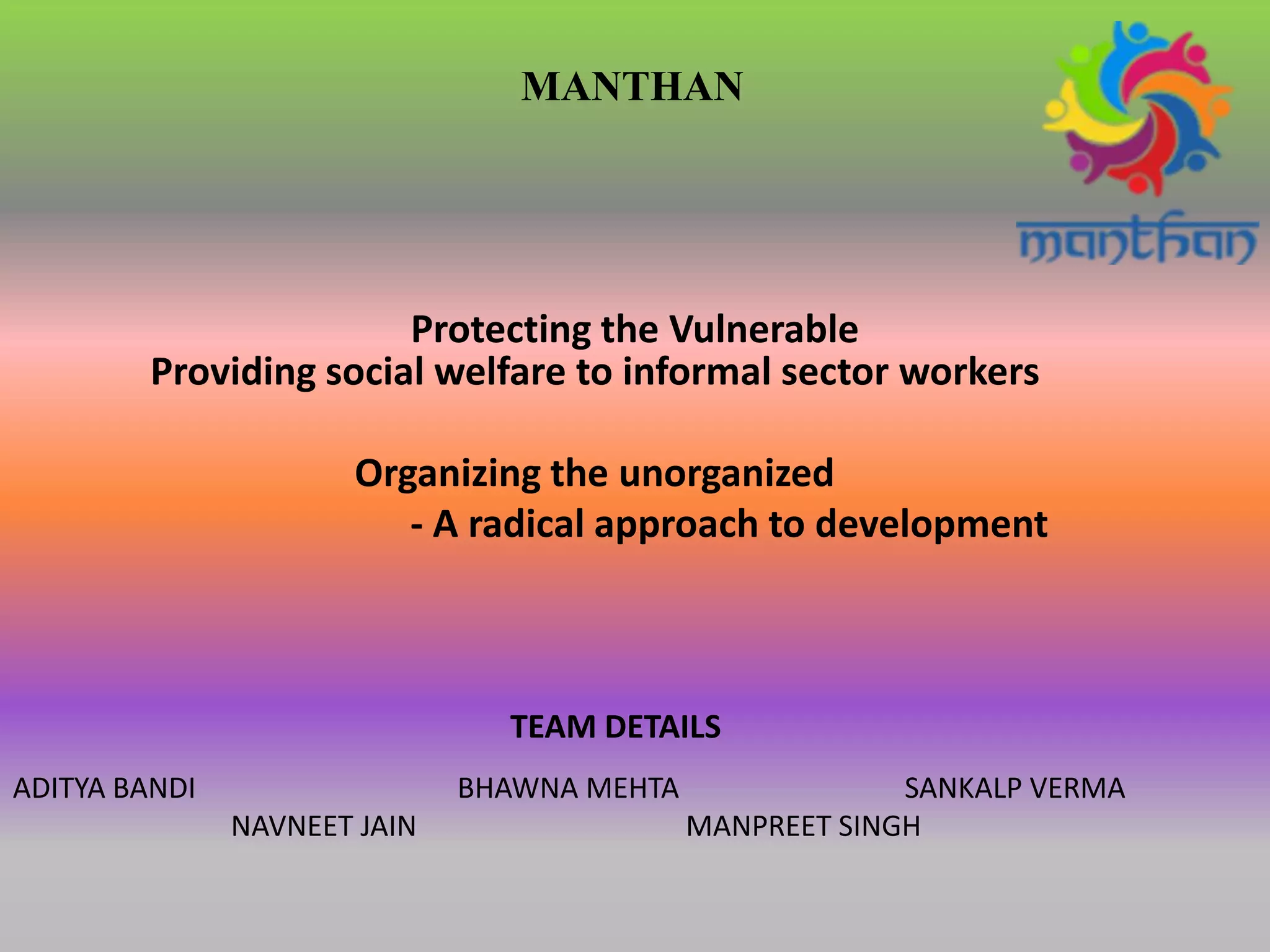 MANTHAN

manthan

Protecting the Vulnerable
Providing social welfare to informal sector workers

Organizing the unorganized
- A radical approach to development

TEAM DETAILS

ADITYA BANDI BHAWNA MEHTA SANKALP VERMA
NAVNEET JAIN MANPREET SINGH